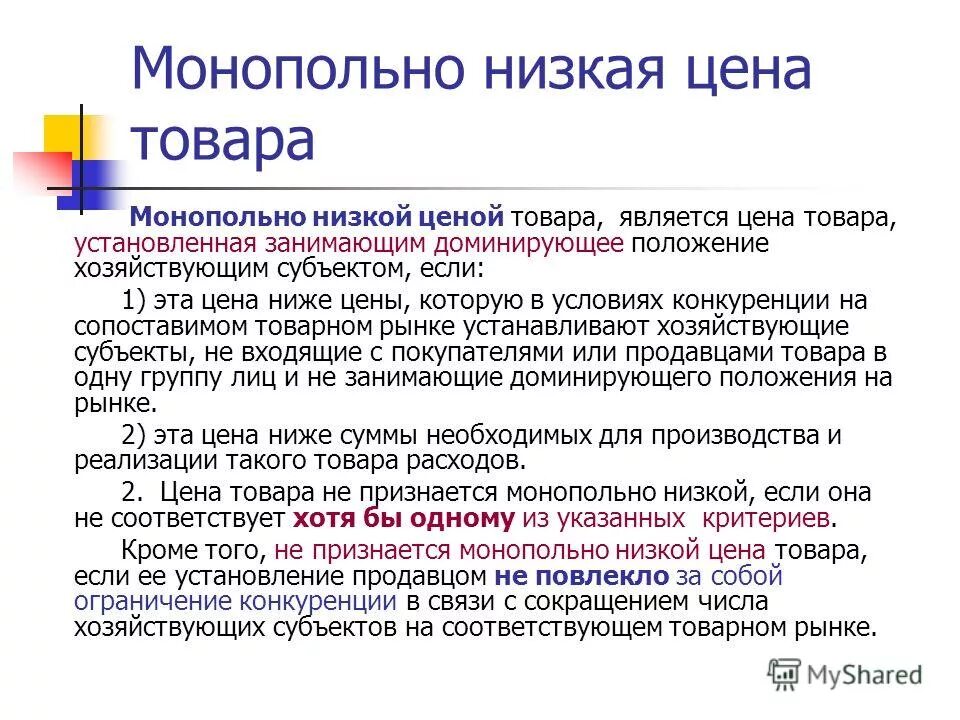 Монопольно низкая цена товара

Монопольно низкой ценой товара, является цена товара, установленная занимающим доминирующее положение хозяйствующим субъектом, если:

1) эта цена ниже цены, которую в условиях конкуренции на сопоставимом товарном рынке устанавливают хозяйствующие субъекты, не входящие с покупателями или продавцами товара в одну группу лиц и не занимающие доминирующего положения на рынке.

2) эта цена ниже суммы необходимых для производства и реализации такого товара расходов.

2. Цена товара не признается монопольно низкой, если она не соответствует хотя бы одному из указанных критериев.

Кроме того, не признается монопольно низкой цена товара, если ее установление продавцом не повлекло за собой ограничение конкуренции в связи с сокращением числа хозяйствующих субъектов на соответствующем товарном рынке.

MyShared